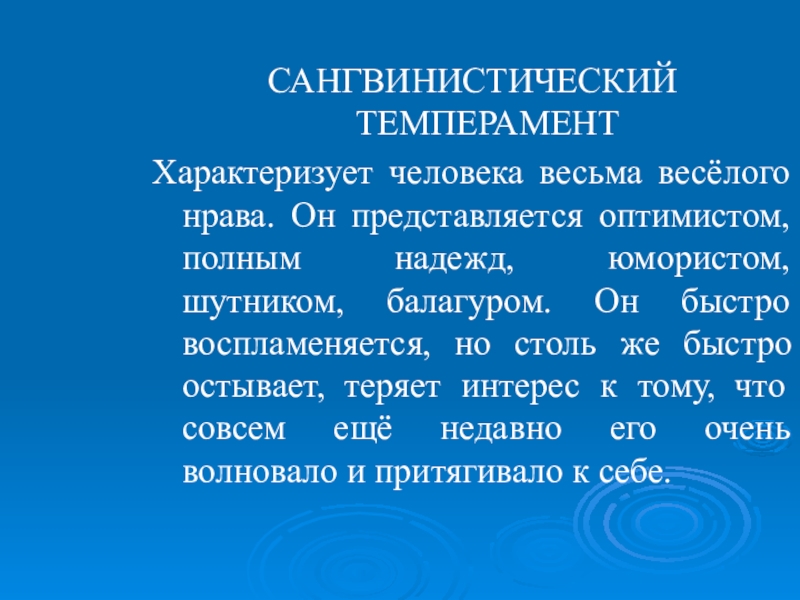 САНГВИНИСТИЧЕСКИЙ ТЕМПЕРАМЕНТ

Характеризует человека весьма весёлого нрава. Он представляется оптимистом, полным надежд, юмористом, шутником, балагуром. Он быстро воспламеняется, но столь же быстро остывает, теряет интерес к тому, что совсем ещё недавно его очень волновало и притягивало к себе.